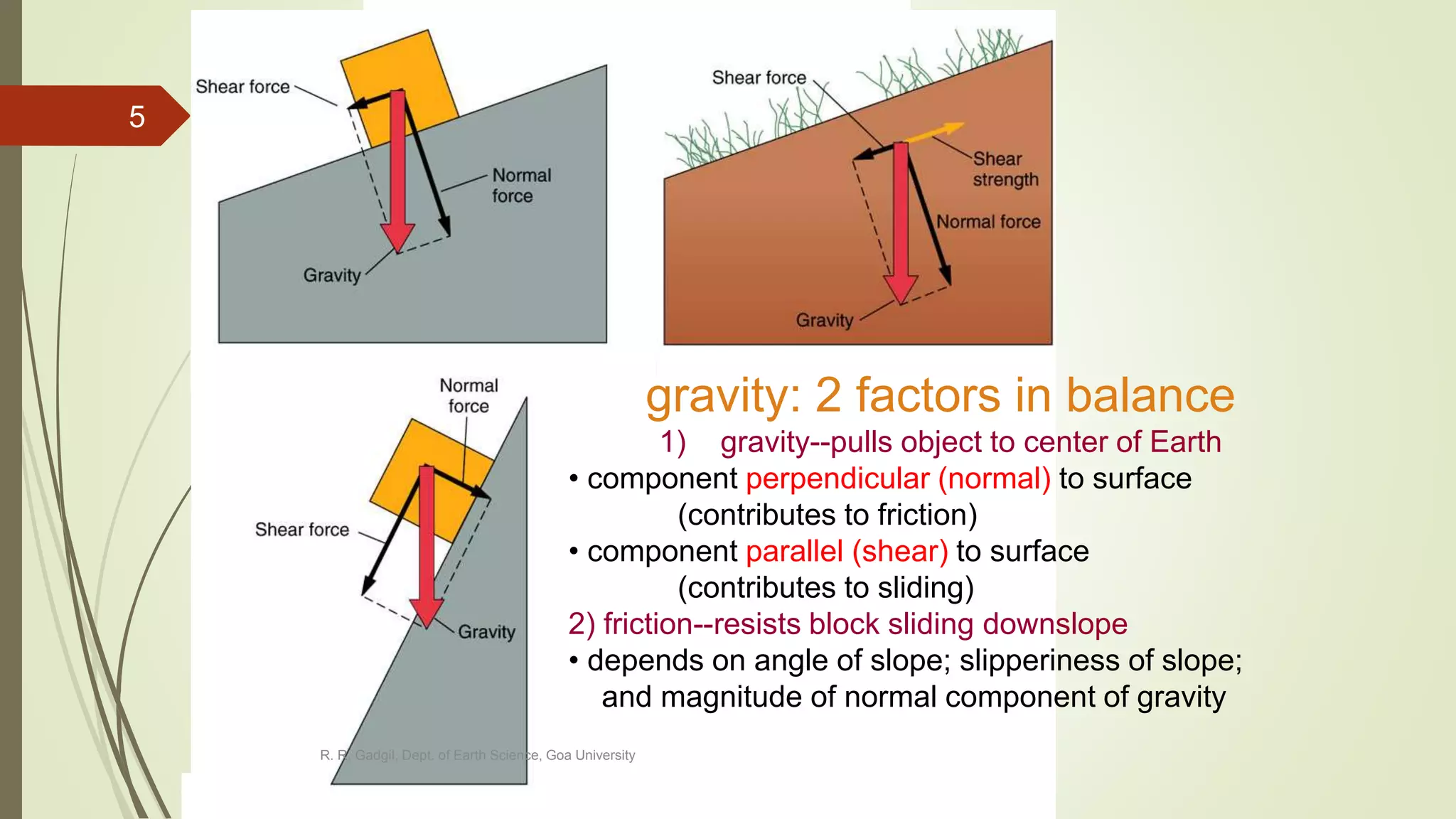 5

Shear force

Normal force

Gravity

Shear force

Shear strength

Normal force

Gravity

Normal force

Shear force

Gravity

gravity: 2 factors in balance

1) gravity--pulls object to center of Earth

• component perpendicular (normal) to surface (contributes to friction)

• component parallel (shear) to surface (contributes to sliding)

2) friction--resists block sliding downslope

• depends on angle of slope; slipperiness of slope; and magnitude of normal component of gravity

R. R. Gadgil, Dept. of Earth Science, Goa University